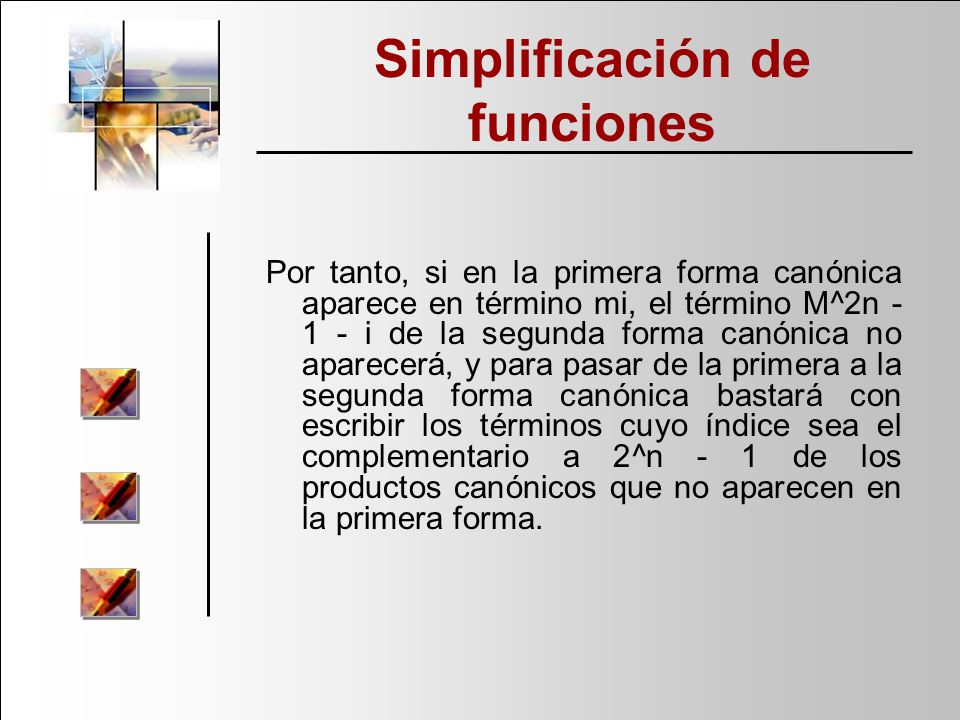 Simplificación de funciones

Por tanto, si en la primera forma canónica aparece en término mi, el término M^2n - 1 - i de la segunda forma canónica no aparecerá, y para pasar de la primera a la segunda forma canónica bastará con escribir los términos cuyo índice sea el complementario a 2^n - 1 de los productos canónicos que no aparecen en la primera forma.